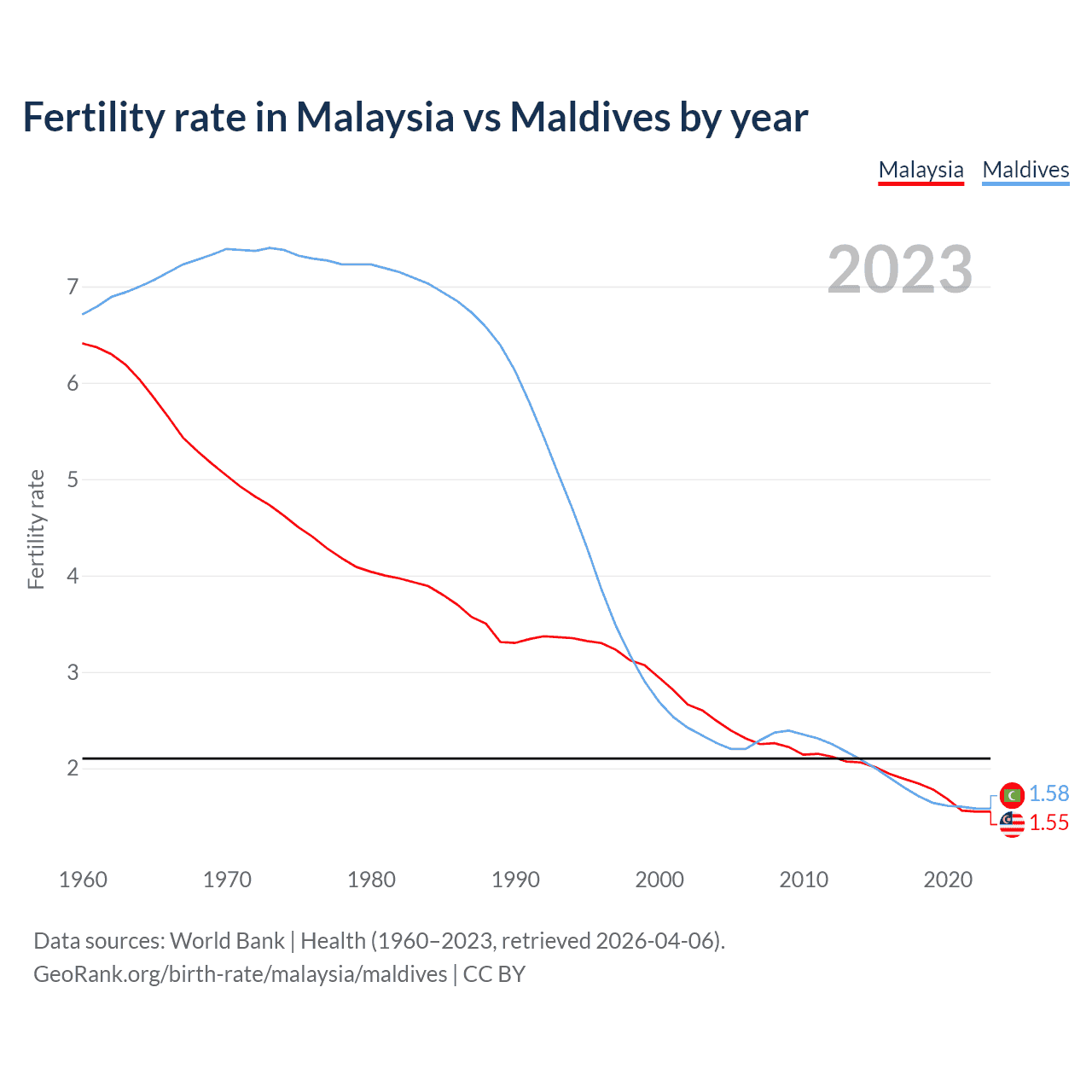 Fertility rate in Malaysia vs Maldives by year

Malaysia Maldives

2023

Fertility rate

7
6
5
4
3
2

1.58
1.55

1960 1970 1980 1990 2000 2010 2020

Data sources: World Bank | Health (1960–2023, retrieved 2026-04-06).
GeoRank.org/birth-rate/malaysia/maldives | CC BY